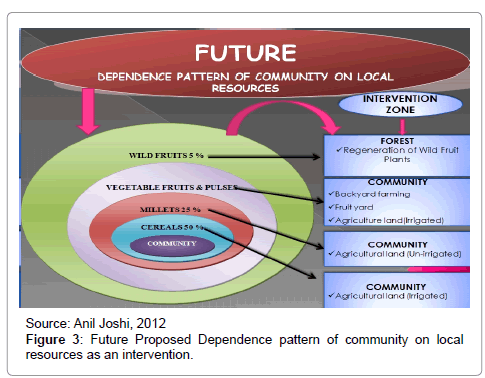 FUTURE
DEPENDENCE PATTERN OF COMMUNITY ON LOCAL RESOURCES

INTERVENTION ZONE

WILD FRUITS 5 %
VEGETABLE FRUITS & PULSES
MILLETS 25 %
CEREALS 50 %
COMMUNITY

FOREST
✓Regeneration of Wild Fruit Plants

COMMUNITY
✓Backyard farming
✓Fruit yard
✓Agriculture land(Irrigated)

COMMUNITY
✓Agricultural land (Un-irrigated)

COMMUNITY
✓Agricultural land (Irrigated)

Source: Anil Joshi, 2012
Figure 3: Future Proposed Dependence pattern of community on local resources as an intervention.